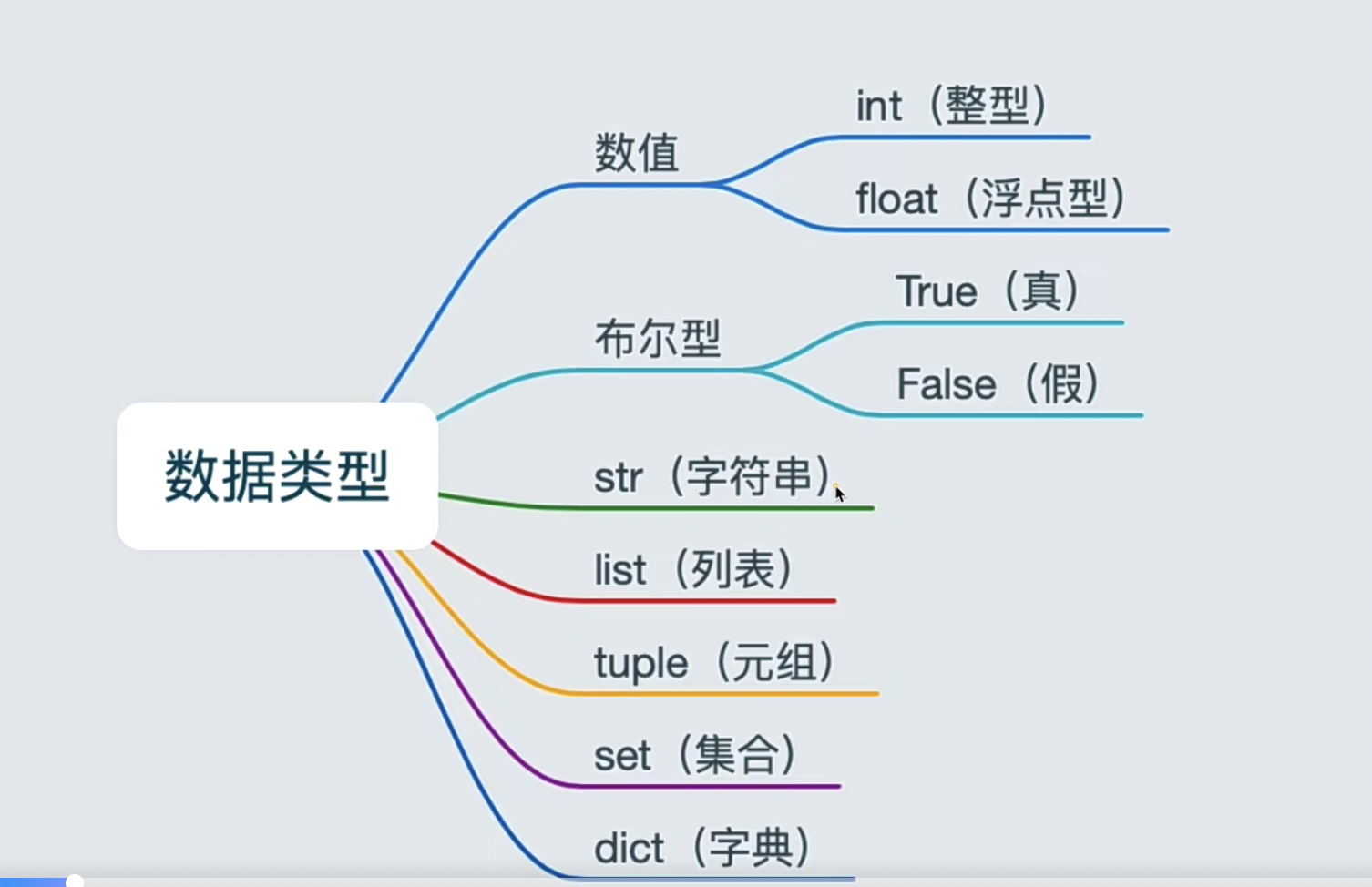 数据类型

数值

int（整型）

float（浮点型）

布尔型

True（真）

False（假）

str（字符串）

list（列表）

tuple（元组）

set（集合）

dict（字典）